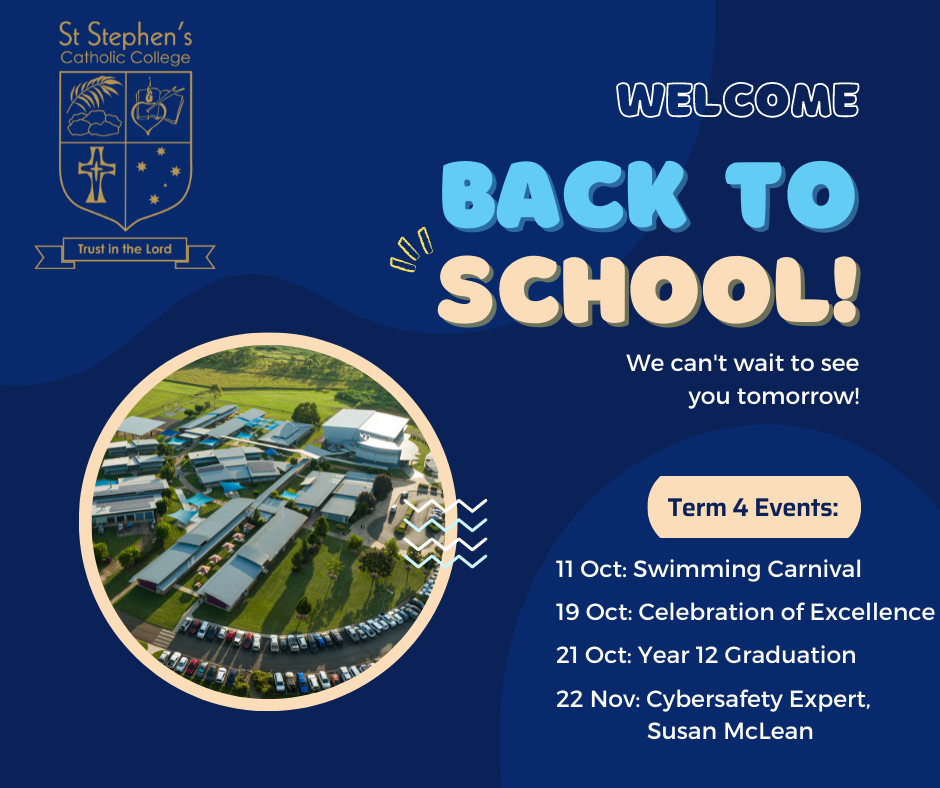 St Stephen's
Catholic College

Trust in the Lord

WELCOME

BACK TO SCHOOL!

We can't wait to see you tomorrow!

Term 4 Events:

11 Oct: Swimming Carnival

19 Oct: Celebration of Excellence

21 Oct: Year 12 Graduation

22 Nov: Cybersafety Expert, Susan McLean